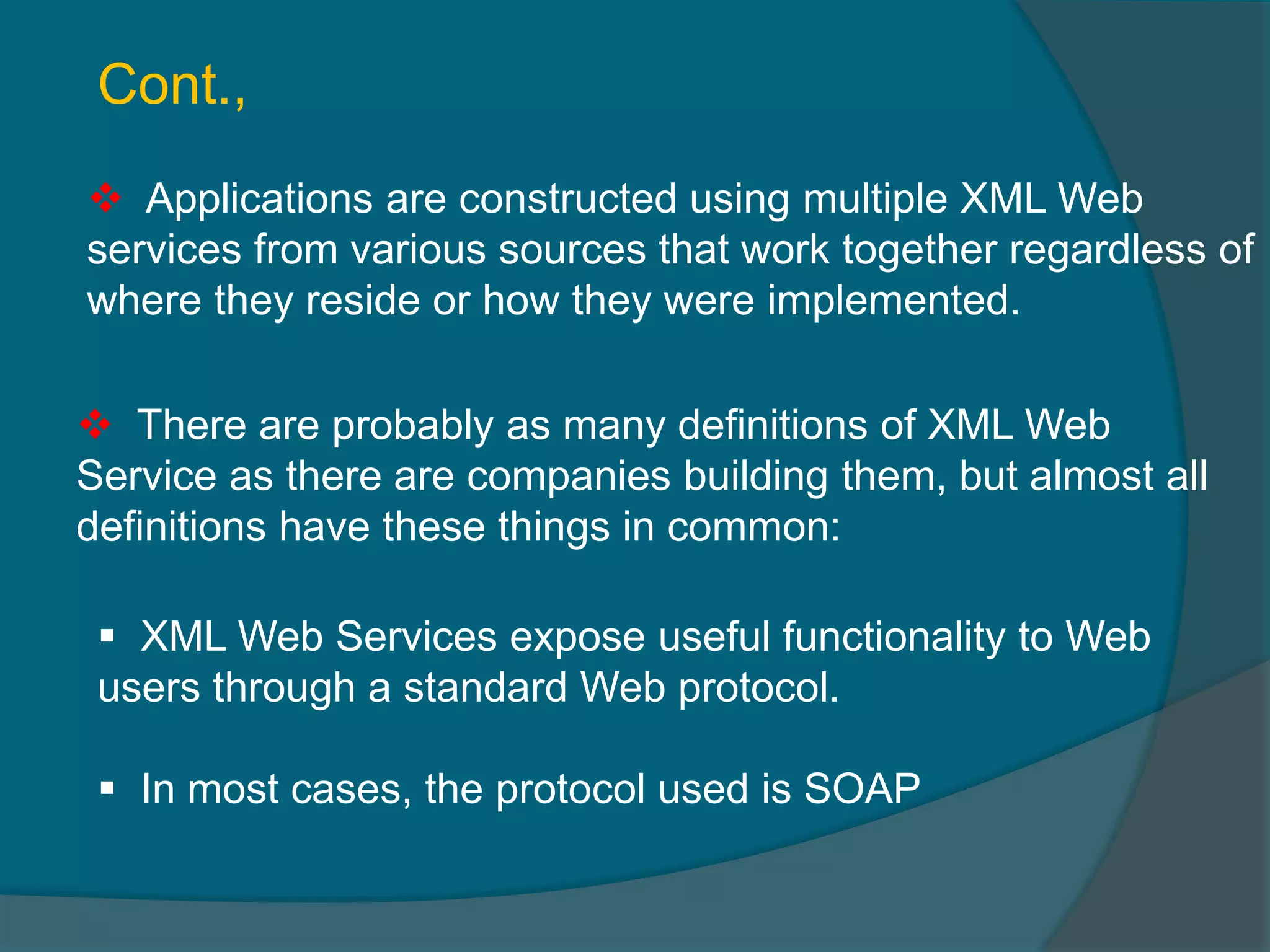 Cont.,

❖ Applications are constructed using multiple XML Web services from various sources that work together regardless of where they reside or how they were implemented.

❖ There are probably as many definitions of XML Web Service as there are companies building them, but almost all definitions have these things in common:

▪ XML Web Services expose useful functionality to Web users through a standard Web protocol.

▪ In most cases, the protocol used is SOAP